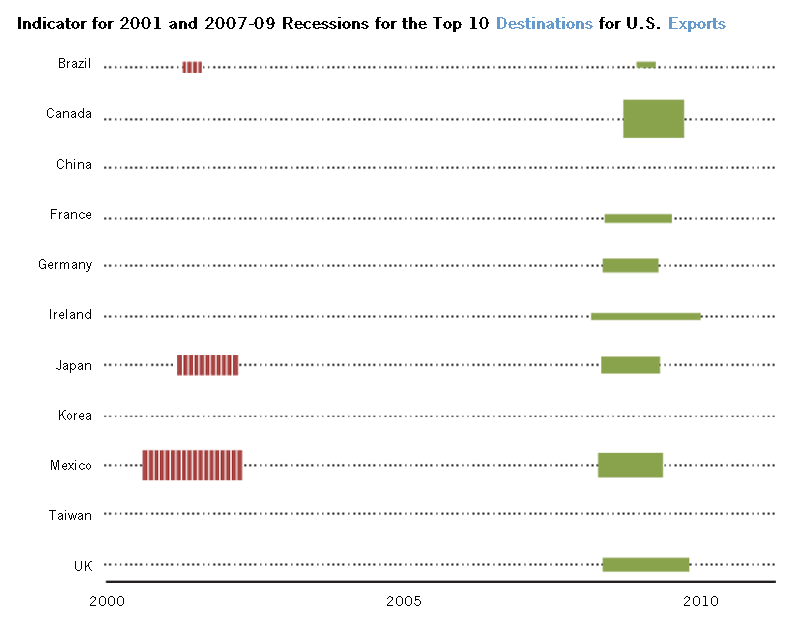 Indicator for 2001 and 2007-09 Recessions for the Top 10 Destinations for U.S. Exports

Brazil
Canada
China
France
Germany
Ireland
Japan
Korea
Mexico
Taiwan
UK

2000
2005
2010